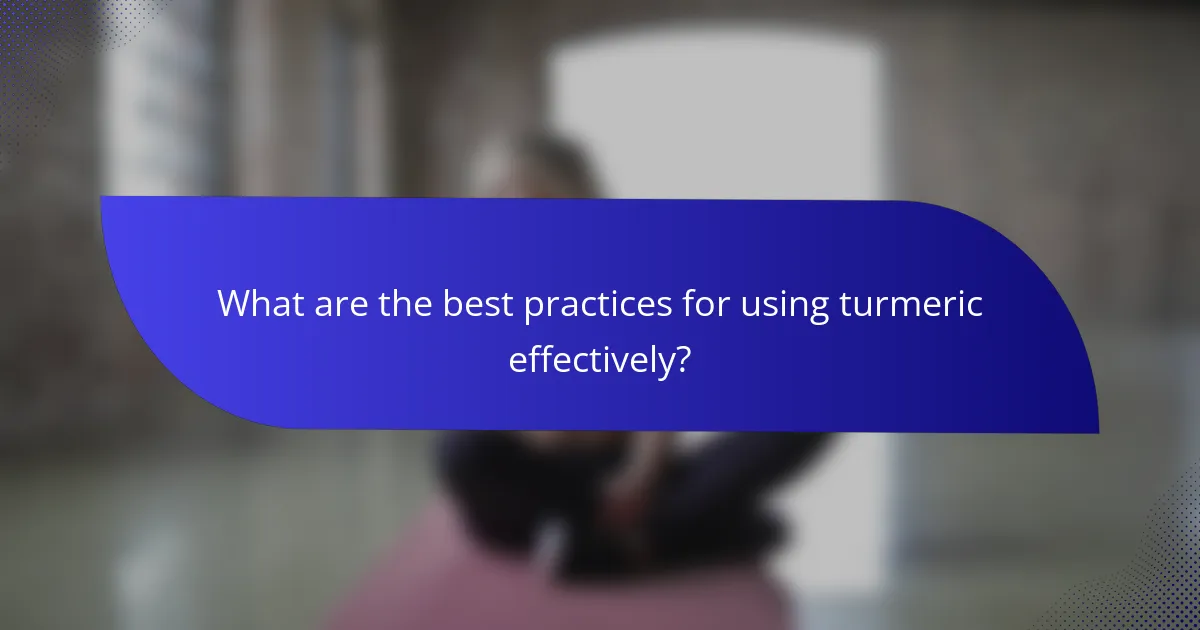 What are the best practices for using turmeric effectively?